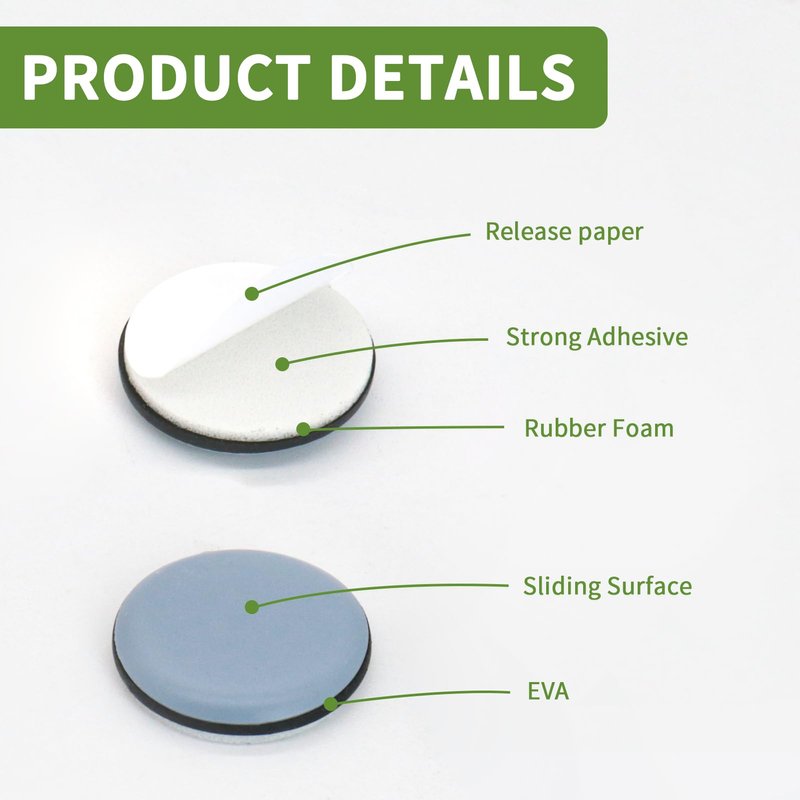 PRODUCT DETAILS

Release paper

Strong Adhesive

Rubber Foam

Sliding Surface

EVA